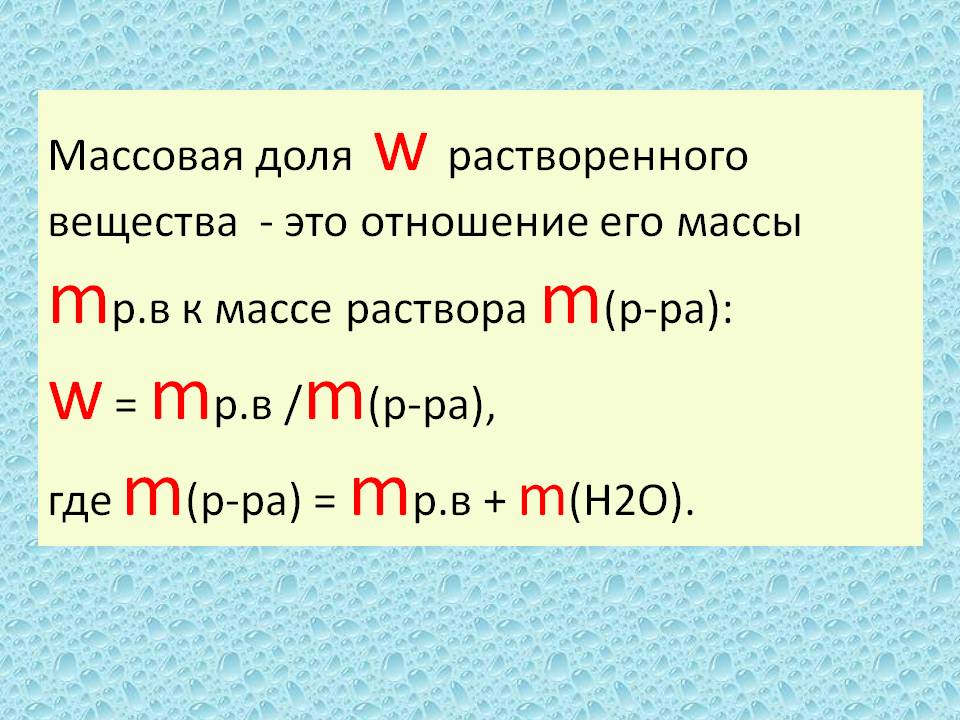 Массовая доля w растворенного вещества - это отношение его массы mр.в к массе раствора m(р-ра):

w = mр.в /m(р-ра),

где m(р-ра) = mр.в + m(H2O).